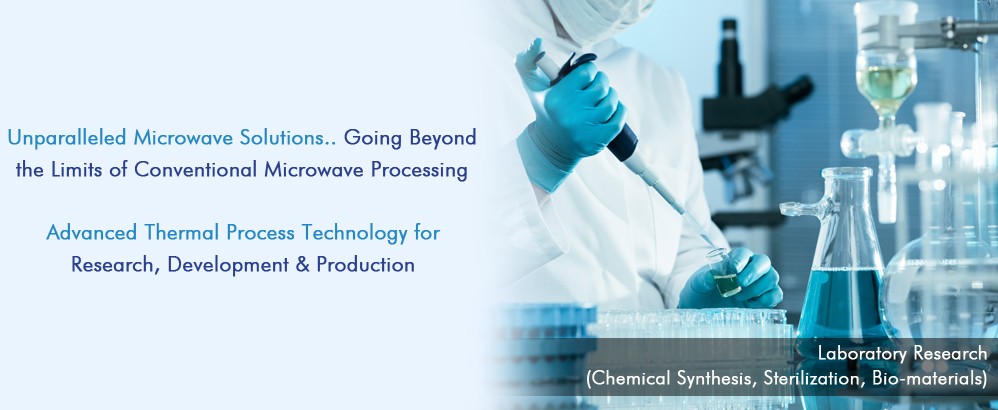 Unparalleled Microwave Solutions.. Going Beyond the Limits of Conventional Microwave Processing

Advanced Thermal Process Technology for Research, Development & Production

Laboratory Research
(Chemical Synthesis, Sterilization, Bio-materials)